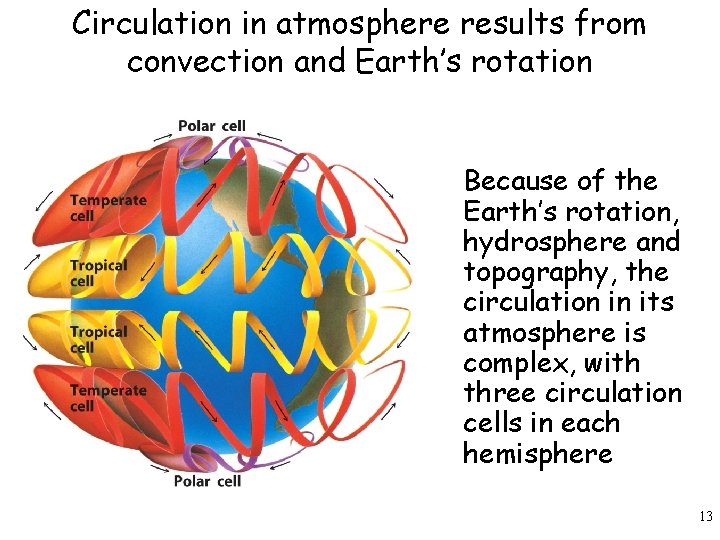 Circulation in atmosphere results from convection and Earth's rotation

Polar cell
Temperate cell
Tropical cell
Tropical cell
Temperate cell
Polar cell

Because of the Earth's rotation, hydrosphere and topography, the circulation in its atmosphere is complex, with three circulation cells in each hemisphere

13